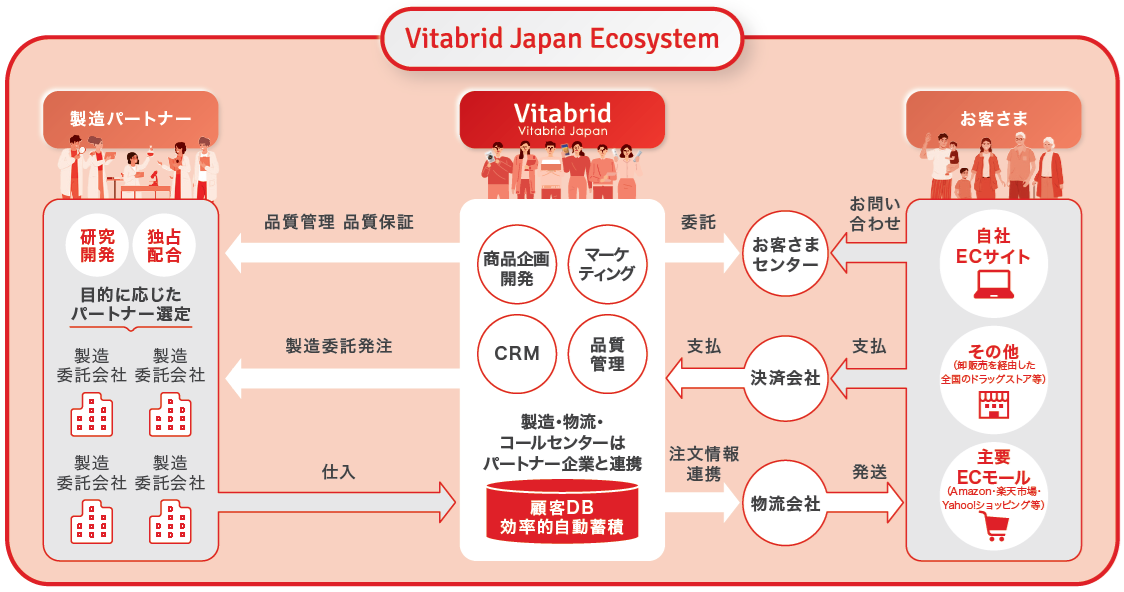 Vitabrid Japan Ecosystem

製造パートナー

研究開発

独占配合

目的に応じたパートナー選定

製造委託会社

製造委託会社

製造委託会社

製造委託会社

品質管理 品質保証

製造委託発注

仕入

Vitabrid
Vitabrid Japan

商品企画開発

マーケティング

CRM

品質管理

製造・物流・コールセンターはパートナー企業と連携

顧客DB
効率的自動蓄積

委託

支払

注文情報連携

お客さまセンター

決済会社

物流会社

お問い合わせ

支払

発送

お客さま

自社ECサイト

その他
(卸販売を経由した全国のドラッグストア等)

主要ECモール
(Amazon・楽天市場・Yahoo!ショッピング等)